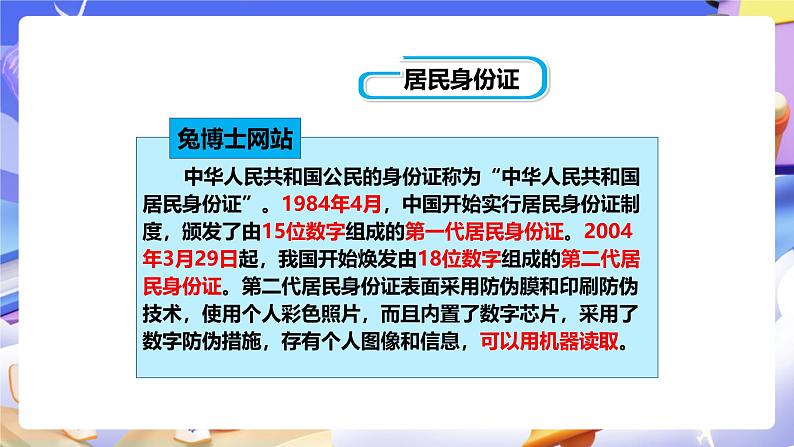 居民身份证

兔博士网站

中华人民共和国公民的身份证称为“中华人民共和国居民身份证”。1984年4月，中国开始实行居民身份证制度，颁发了由15位数字组成的第一代居民身份证。2004年3月29日起，我国开始焕发由18位数字组成的第二代居民身份证。第二代居民身份证表面采用防伪膜和印刷防伪技术，使用个人彩色照片，而且内置了数字芯片，采用了数字防伪措施，存有个人图像和信息，可以用机器读取。